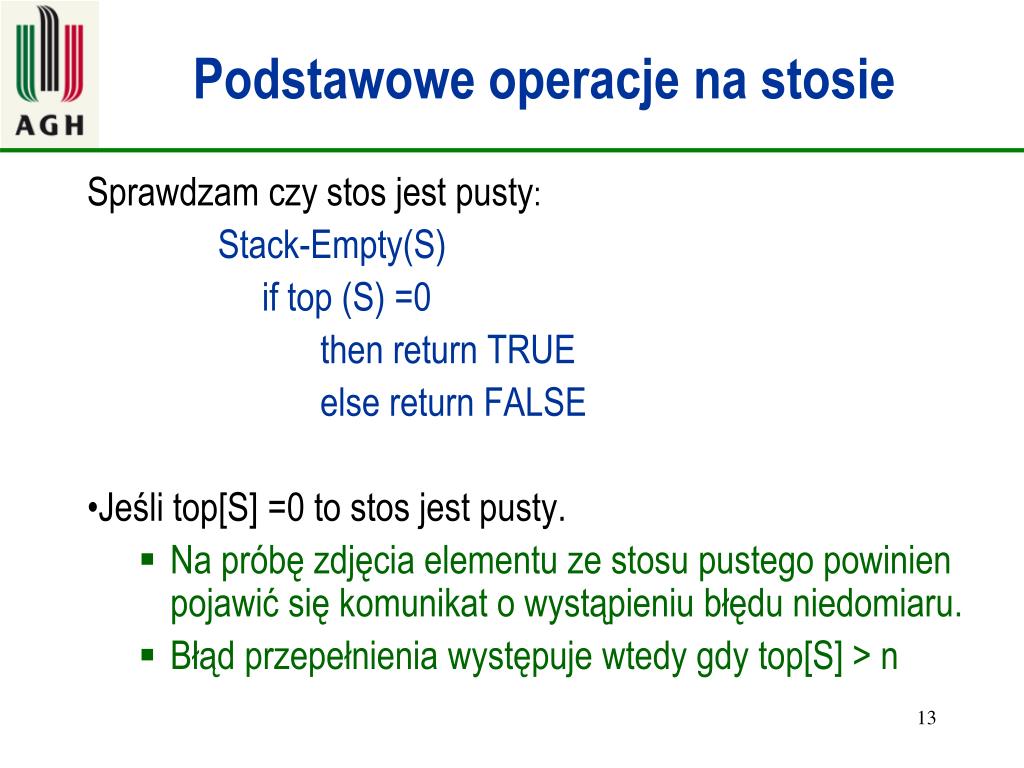 AGH

Podstawowe operacje na stosie

Sprawdzam czy stos jest pusty:
Stack-Empty(S)
if top (S) =0
then return TRUE
else return FALSE

•Jeśli top[S] =0 to stos jest pusty.
▪ Na próbę zdjęcia elementu ze stosu pustego powinien pojawić się komunikat o wystąpieniu błędu niedomiaru.
▪ Błąd przepełnienia występuje wtedy gdy top[S] > n

13